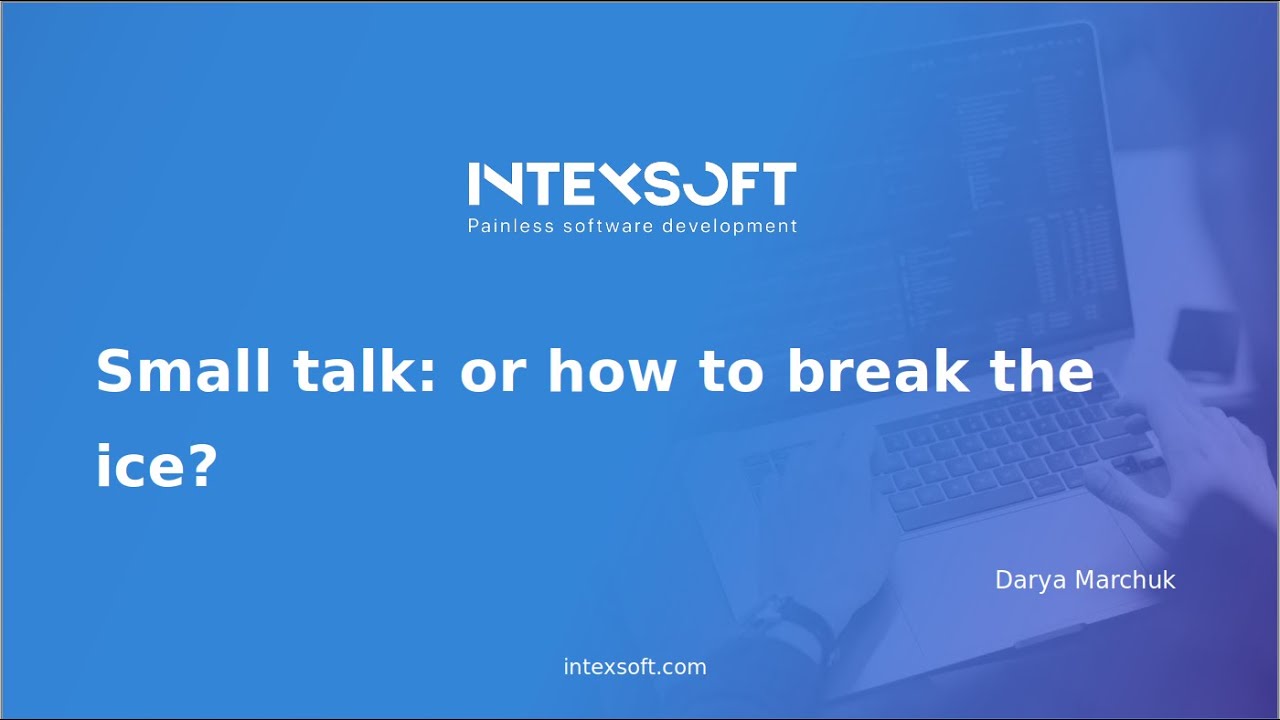 INTEXSOFT
Painless software development

Small talk: or how to break the ice?

Darya Marchuk

intexsoft.com